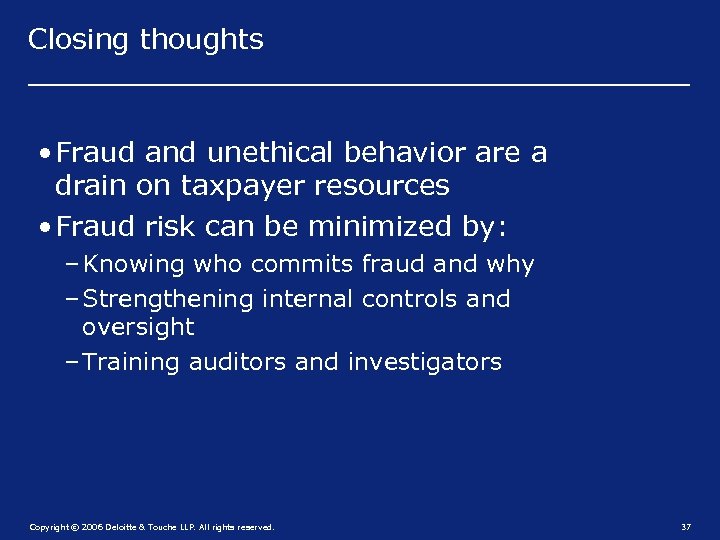 Closing thoughts

• Fraud and unethical behavior are a drain on taxpayer resources

• Fraud risk can be minimized by:

– Knowing who commits fraud and why

– Strengthening internal controls and oversight

– Training auditors and investigators

Copyright © 2006 Deloitte & Touche LLP. All rights reserved.

37